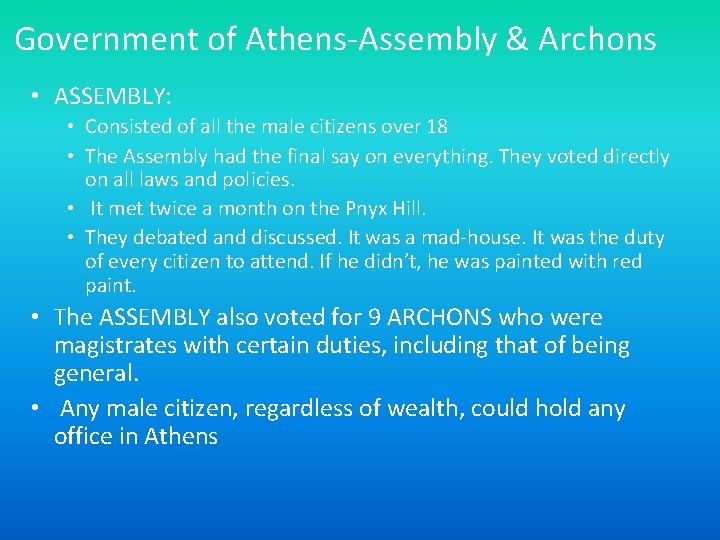 Government of Athens-Assembly & Archons

• ASSEMBLY:
  • Consisted of all the male citizens over 18
  • The Assembly had the final say on everything. They voted directly on all laws and policies.
  • It met twice a month on the Pnyx Hill.
  • They debated and discussed. It was a mad-house. It was the duty of every citizen to attend. If he didn't, he was painted with red paint.
• The ASSEMBLY also voted for 9 ARCHONS who were magistrates with certain duties, including that of being general.
• Any male citizen, regardless of wealth, could hold any office in Athens